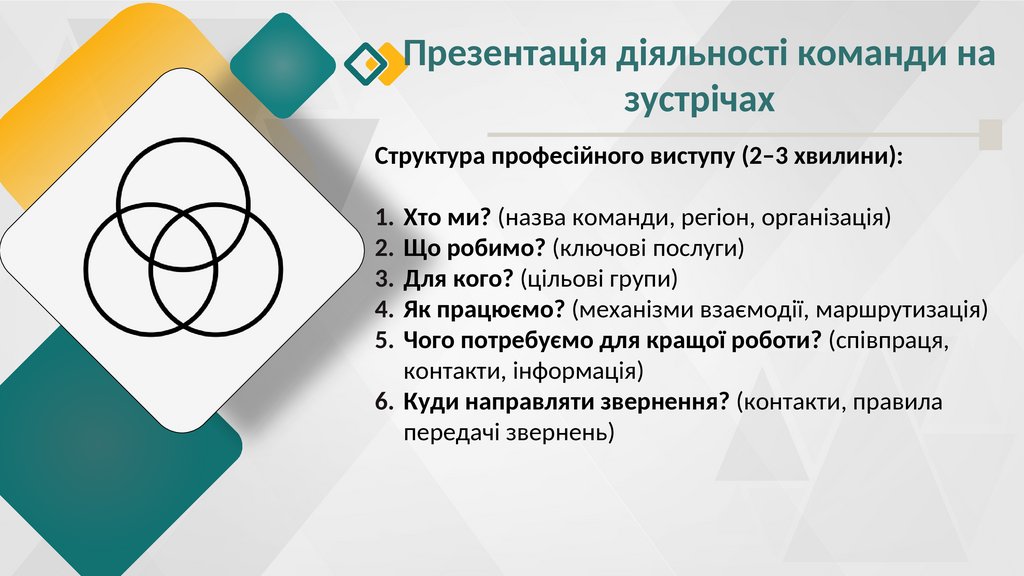 Презентація діяльності команди на зустрічах

Структура професійного виступу (2–3 хвилини):

1. Хто ми? (назва команди, регіон, організація)
2. Що робимо? (ключові послуги)
3. Для кого? (цільові групи)
4. Як працюємо? (механізми взаємодії, маршрутизація)
5. Чого потребуємо для кращої роботи? (співпраця, контакти, інформація)
6. Куди направляти звернення? (контакти, правила передачі звернень)